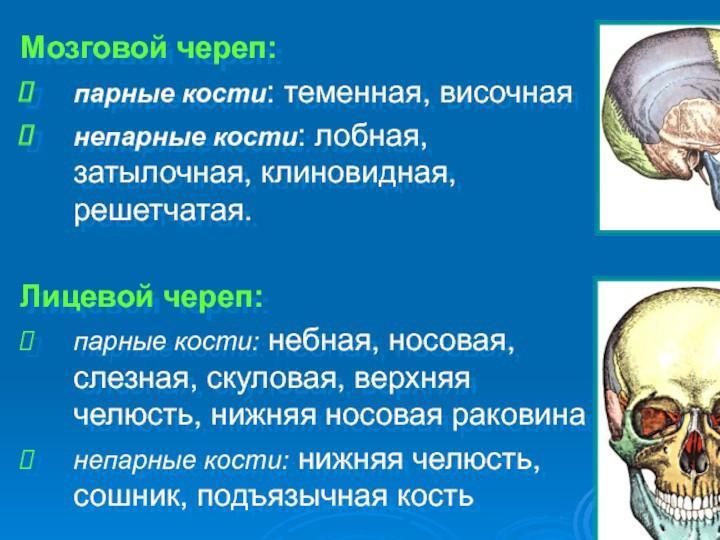 Мозговой череп:

 парные кости: теменная, височная
 непарные кости: лобная, затылочная, клиновидная, решетчатая.

Лицевой череп:

 парные кости: небная, носовая, слезная, скуловая, верхняя челюсть, нижняя носовая раковина
 непарные кости: нижняя челюсть, сошник, подъязычная кость